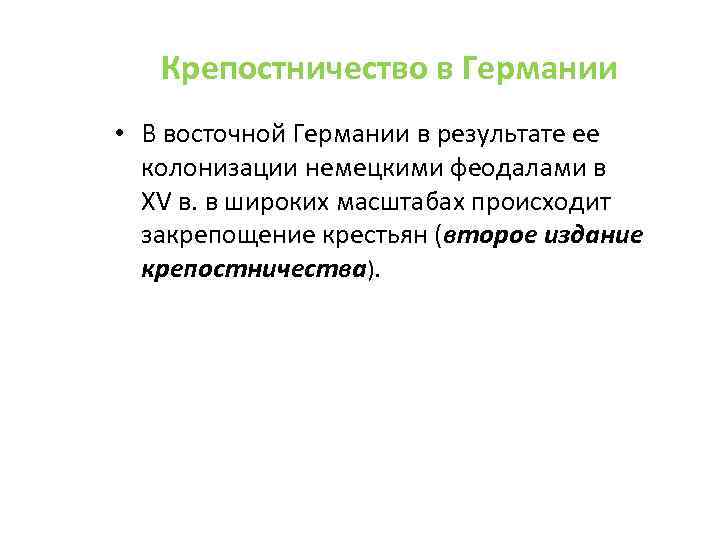 Крепостничество в Германии

• В восточной Германии в результате ее колонизации немецкими феодалами в XV в. в широких масштабах происходит закрепощение крестьян (второе издание крепостничества).